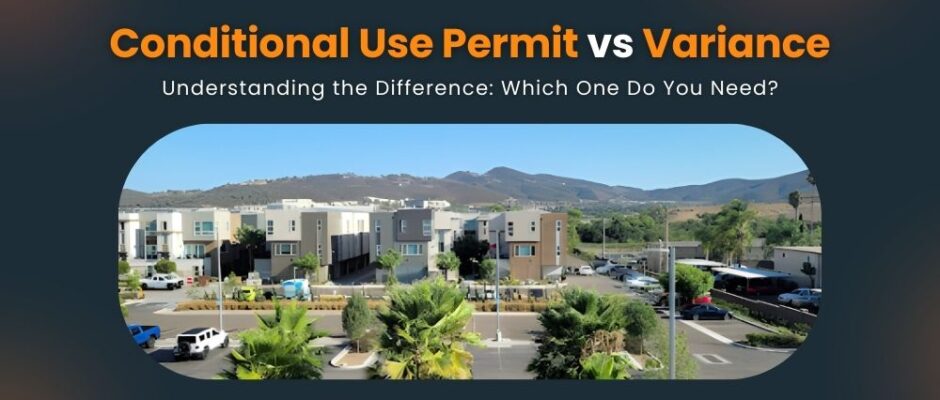 Conditional Use Permit vs Variance

Understanding the Difference: Which One Do You Need?